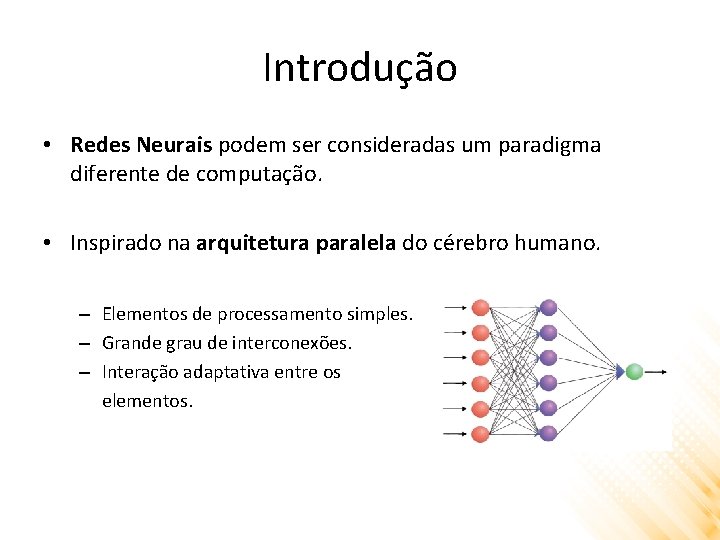 Introdução

• Redes Neurais podem ser consideradas um paradigma diferente de computação.

• Inspirado na arquitetura paralela do cérebro humano.

– Elementos de processamento simples.
– Grande grau de interconexões.
– Interação adaptativa entre os elementos.